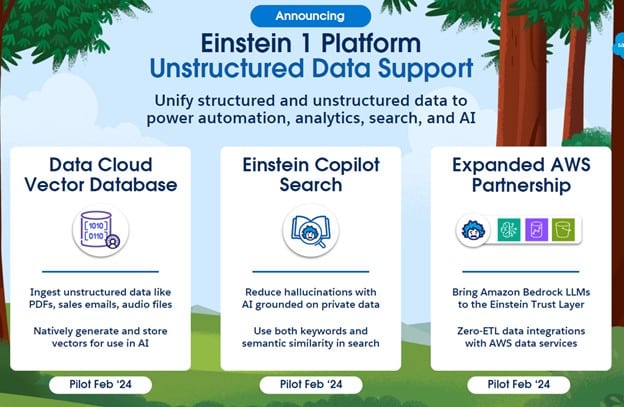 Announcing

Einstein 1 Platform
Unstructured Data Support

Unify structured and unstructured data to power automation, analytics, search, and AI

Data Cloud Vector Database

1010
0110

Ingest unstructured data like PDFs, sales emails, audio files

Natively generate and store vectors for use in AI

Pilot Feb '24

Einstein Copilot Search

Reduce hallucinations with AI grounded on private data

Use both keywords and semantic similarity in search

Pilot Feb '24

Expanded AWS Partnership

Bring Amazon Bedrock LLMs to the Einstein Trust Layer

Zero-ETL data integrations with AWS data services

Pilot Feb '24